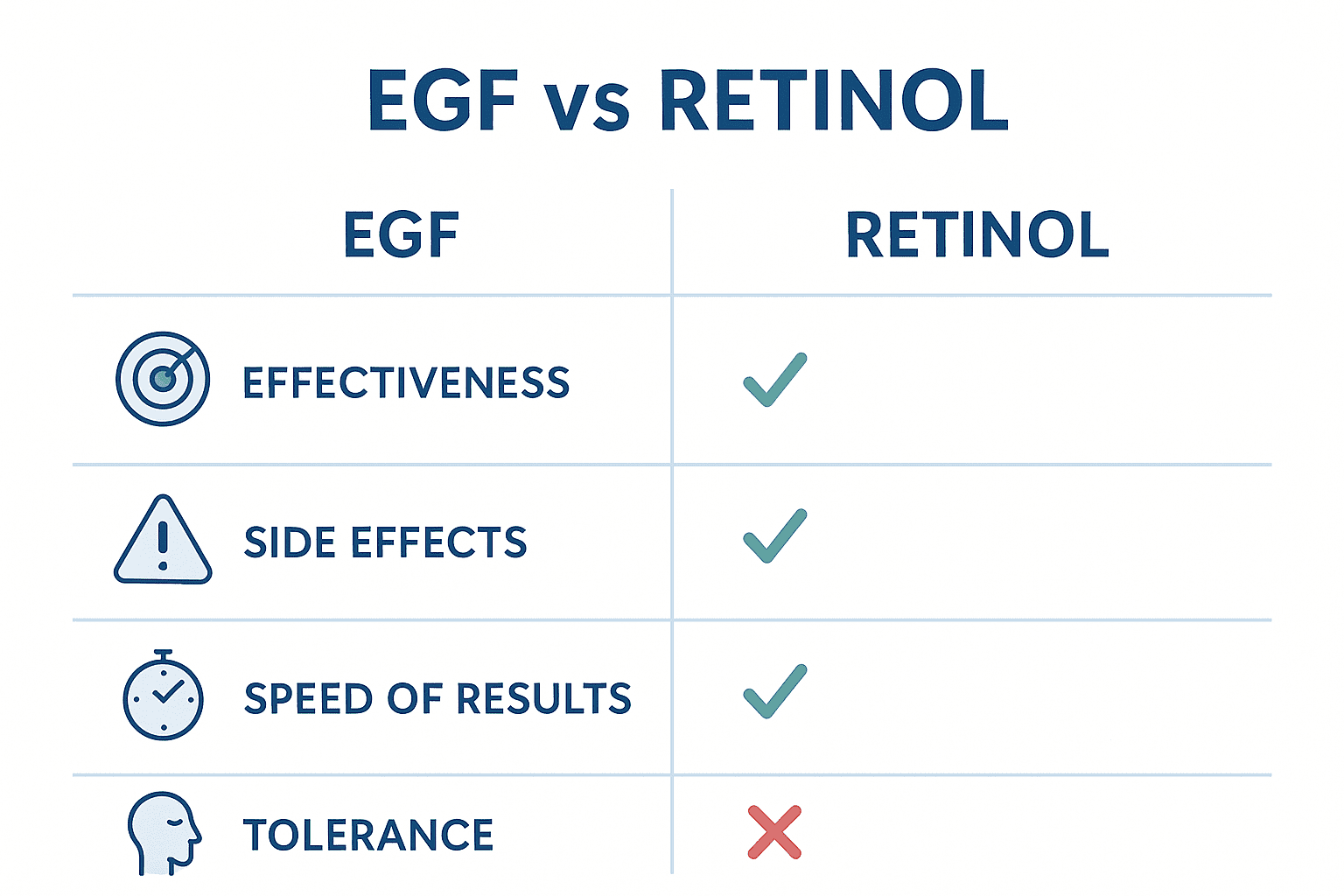 EGF vs RETINOL

| EGF | RETINOL |
|---|---|
| EFFECTIVENESS | ✓ |
| SIDE EFFECTS | ✓ |
| SPEED OF RESULTS | ✓ |
| TOLERANCE | ✗ |